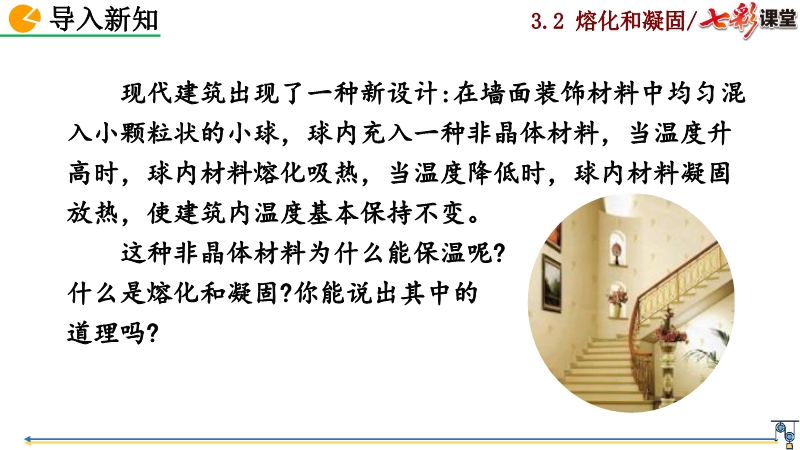 导入新知

3.2 熔化和凝固/七彩课堂

现代建筑出现了一种新设计:在墙面装饰材料中均匀混入小颗粒状的小球，球内充入一种非晶体材料，当温度升高时，球内材料熔化吸热，当温度降低时，球内材料凝固放热，使建筑内温度基本保持不变。

这种非晶体材料为什么能保温呢?什么是熔化和凝固?你能说出其中的道理吗?